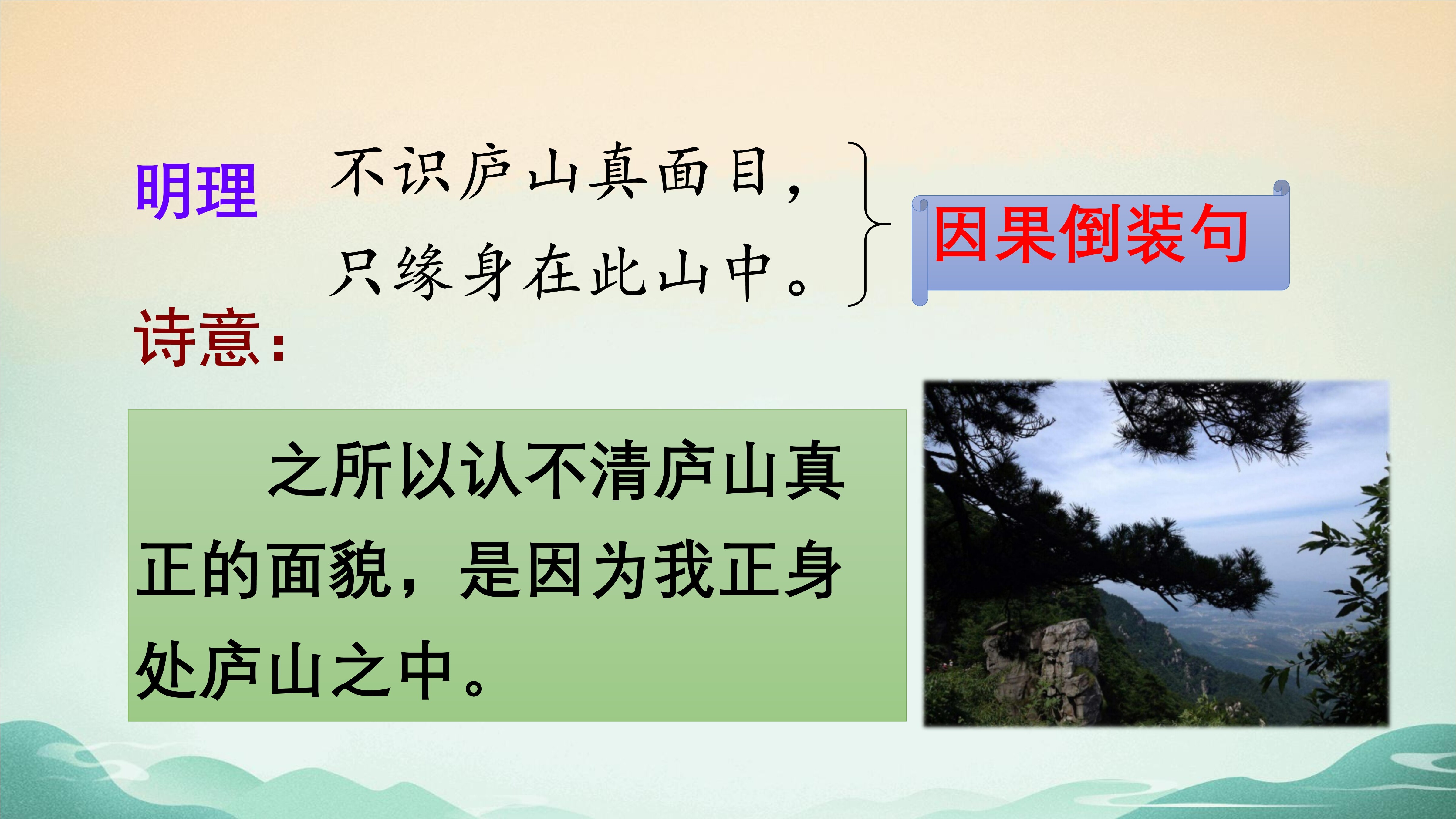 明理

不识庐山真面目，
只缘身在此山中。

因果倒装句

诗意：

之所以认不清庐山真正的面貌，是因为我正身处庐山之中。